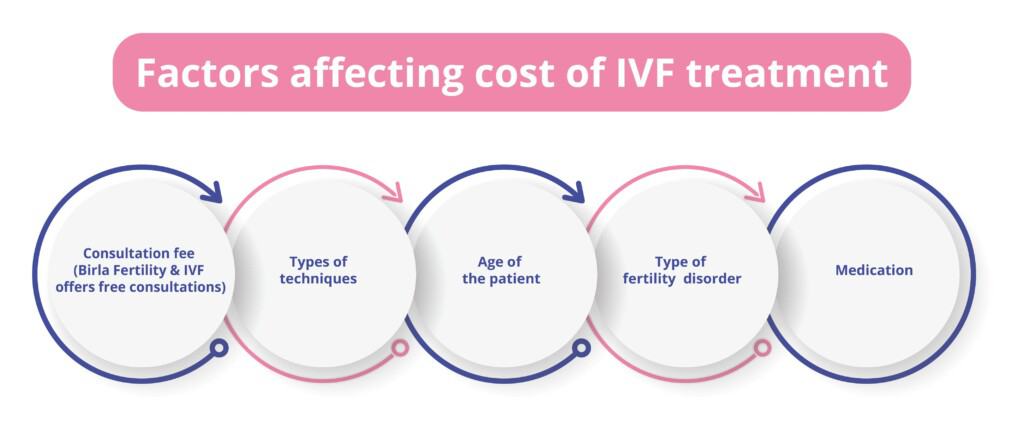 Factors affecting cost of IVF treatment

Consultation fee (Birla Fertility & IVF offers free consultations)

Types of techniques

Age of the patient

Type of fertility disorder

Medication